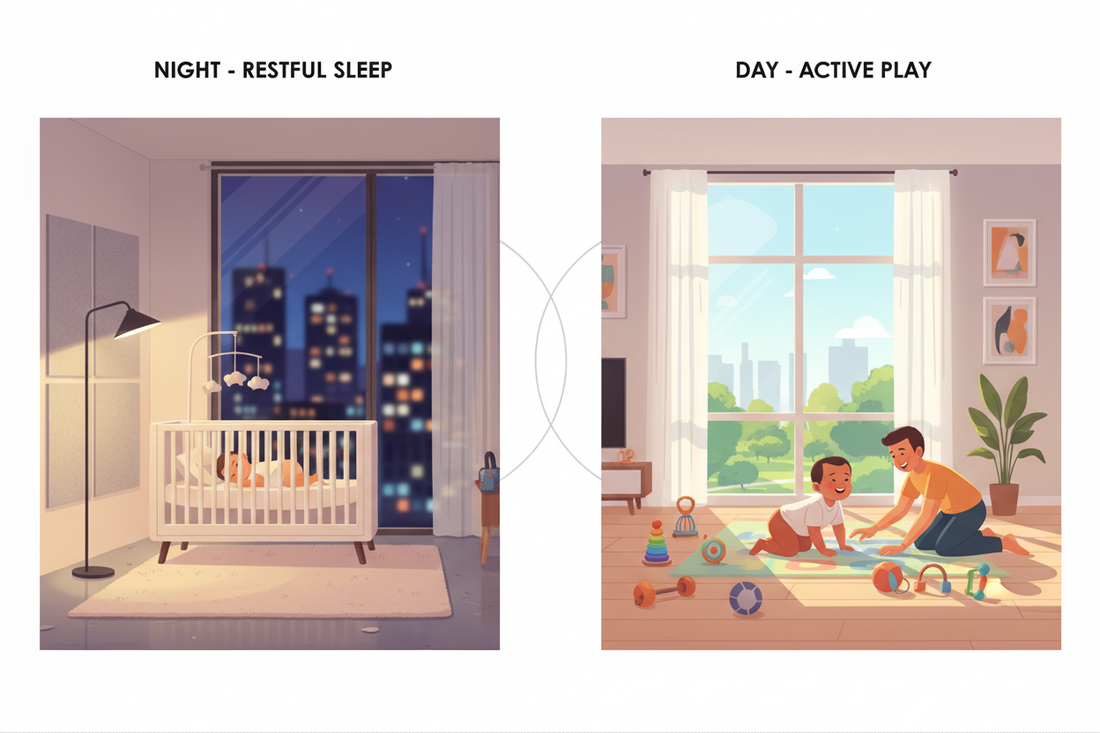 NIGHT - RESTFUL SLEEP

DAY - ACTIVE PLAY